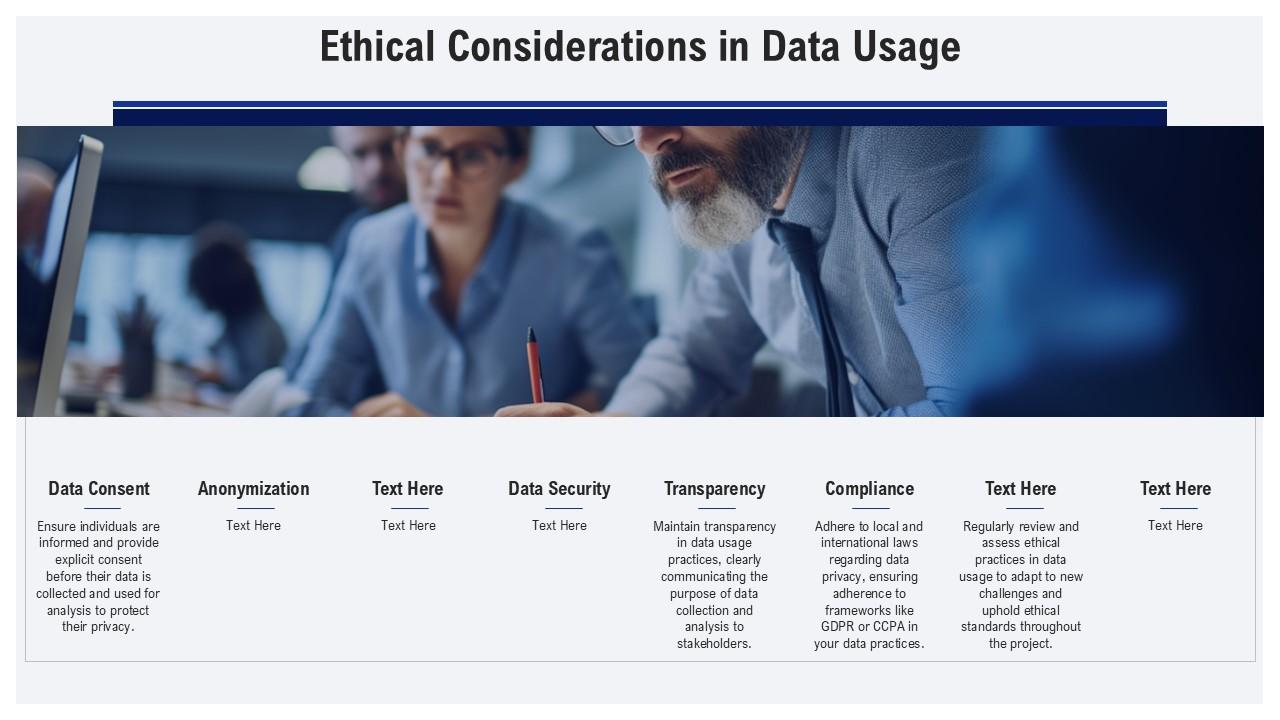 Ethical Considerations in Data Usage

Data Consent

Ensure individuals are informed and provide explicit consent before their data is collected and used for analysis to protect their privacy.

Anonymization

Text Here

Text Here

Text Here

Data Security

Text Here

Transparency

Maintain transparency in data usage practices, clearly communicating the purpose of data collection and analysis to stakeholders.

Compliance

Adhere to local and international laws regarding data privacy, ensuring adherence to frameworks like GDPR or CCPA in your data practices.

Text Here

Regularly review and assess ethical practices in data usage to adapt to new challenges and uphold ethical standards throughout the project.

Text Here

Text Here